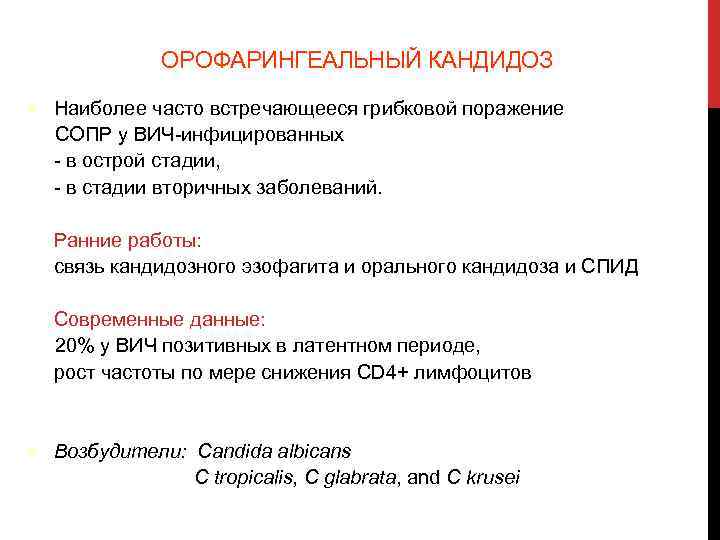 ОРОФАРИНГЕАЛЬНЫЙ КАНДИДОЗ

Наиболее часто встречающееся грибковой поражение СОПР у ВИЧ-инфицированных
- в острой стадии,
- в стадии вторичных заболеваний.

Ранние работы:
связь кандидозного эзофагита и орального кандидоза и СПИД

Современные данные:
20% у ВИЧ позитивных в латентном периоде,
рост частоты по мере снижения CD4+ лимфоцитов

Возбудители: Candida albicans
C tropicalis, C glabrata, and C krusei